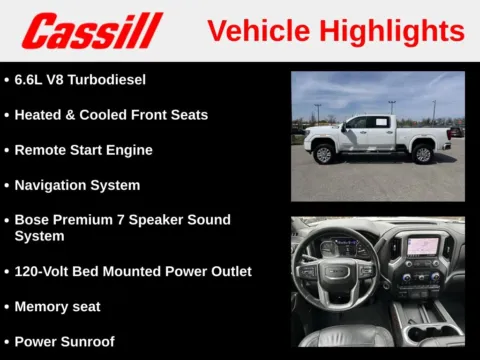 Cassill Vehicle Highlights

• 6.6L V8 Turbodiesel

• Heated & Cooled Front Seats

• Remote Start Engine

• Navigation System

• Bose Premium 7 Speaker Sound System

• 120-Volt Bed Mounted Power Outlet

• Memory seat

• Power Sunroof